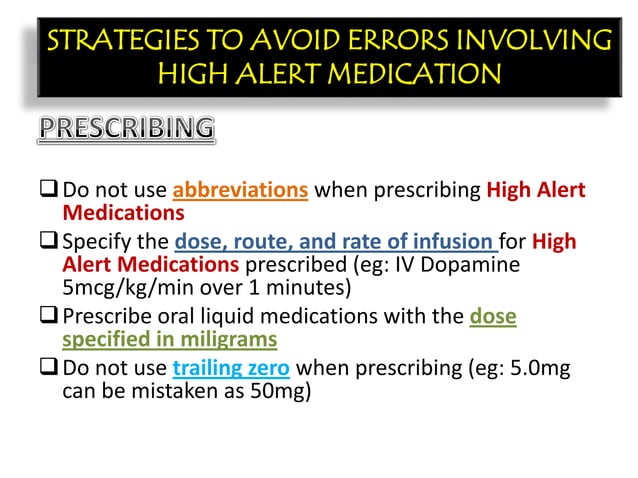 STRATEGIES TO AVOID ERRORS INVOLVING HIGH ALERT MEDICATION

PRESCRIBING

❑ Do not use abbreviations when prescribing High Alert Medications

❑ Specify the dose, route, and rate of infusion for High Alert Medications prescribed (eg: IV Dopamine 5mcg/kg/min over 1 minutes)

❑ Prescribe oral liquid medications with the dose specified in miligrams

❑ Do not use trailing zero when prescribing (eg: 5.0mg can be mistaken as 50mg)